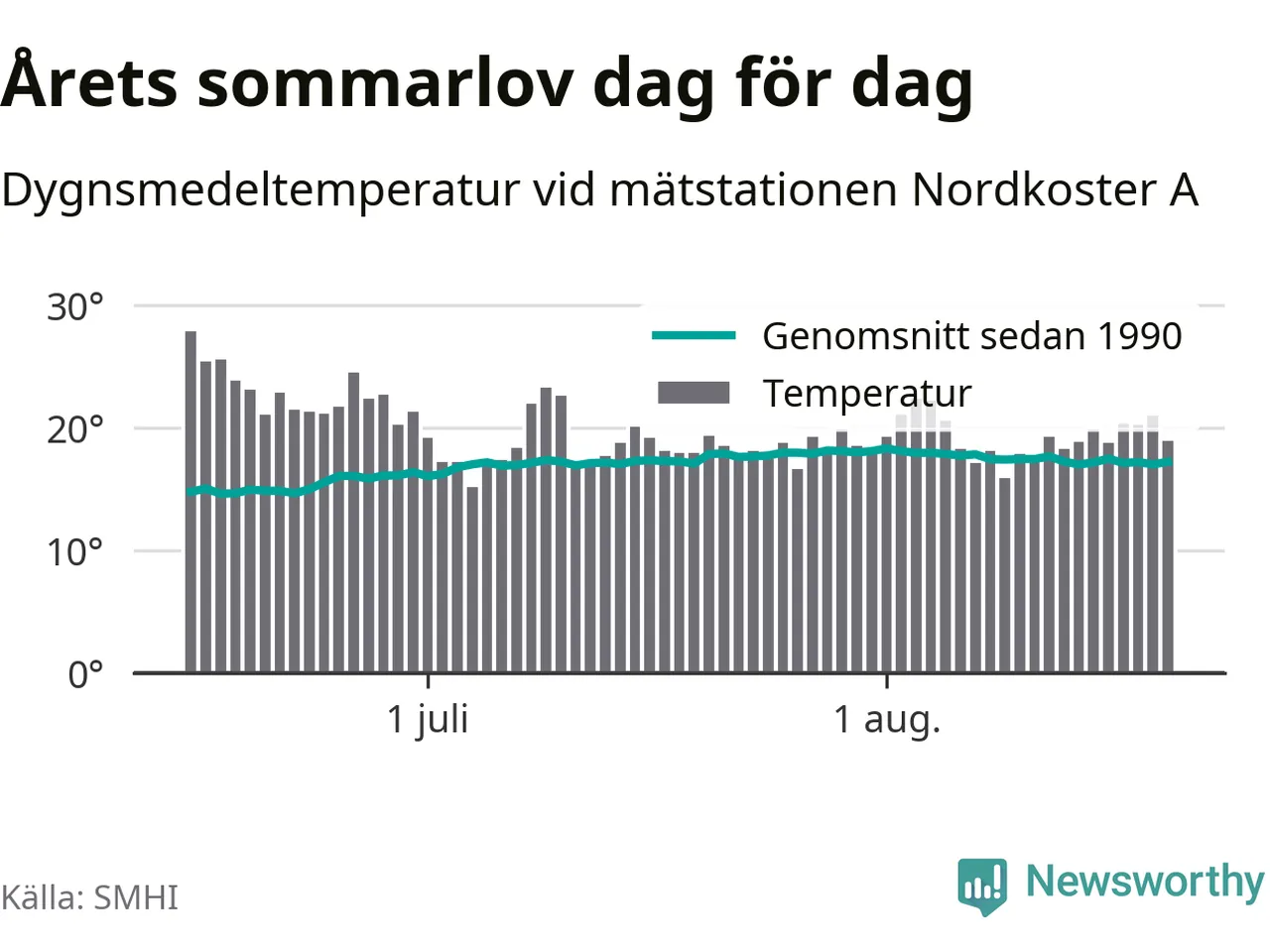 Årets sommarlov dag för dag

Dygnsmedeltemperatur vid mätstationen Nordkoster A

30°
20°
10°
0°

Genomsnitt sedan 1990
Temperatur

1 juli
1 aug.

Källa: SMHI

Newsworthy